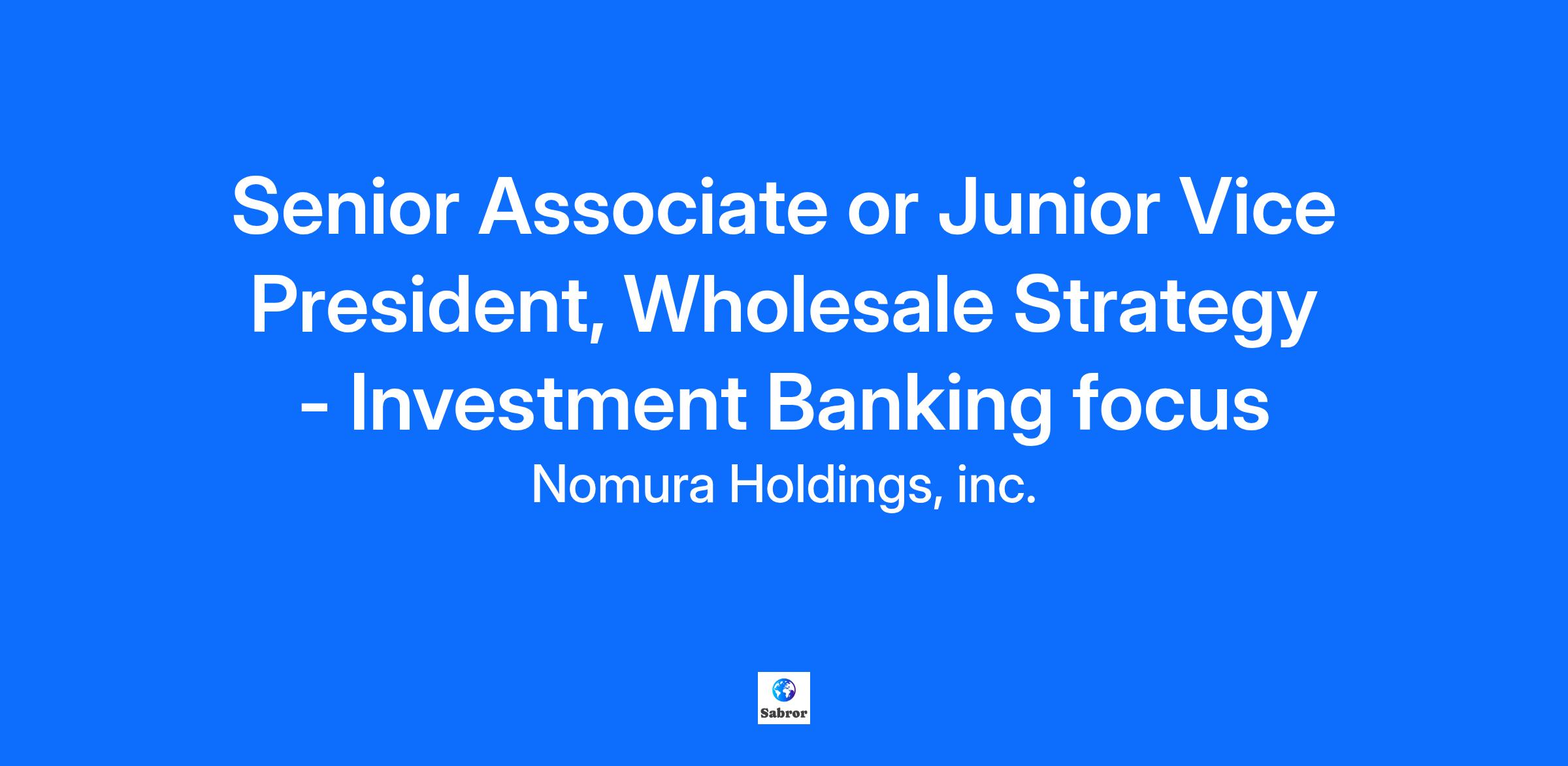 Senior Associate or Junior Vice President, Wholesale Strategy - Investment Banking focus

Nomura Holdings, inc.

Sabror